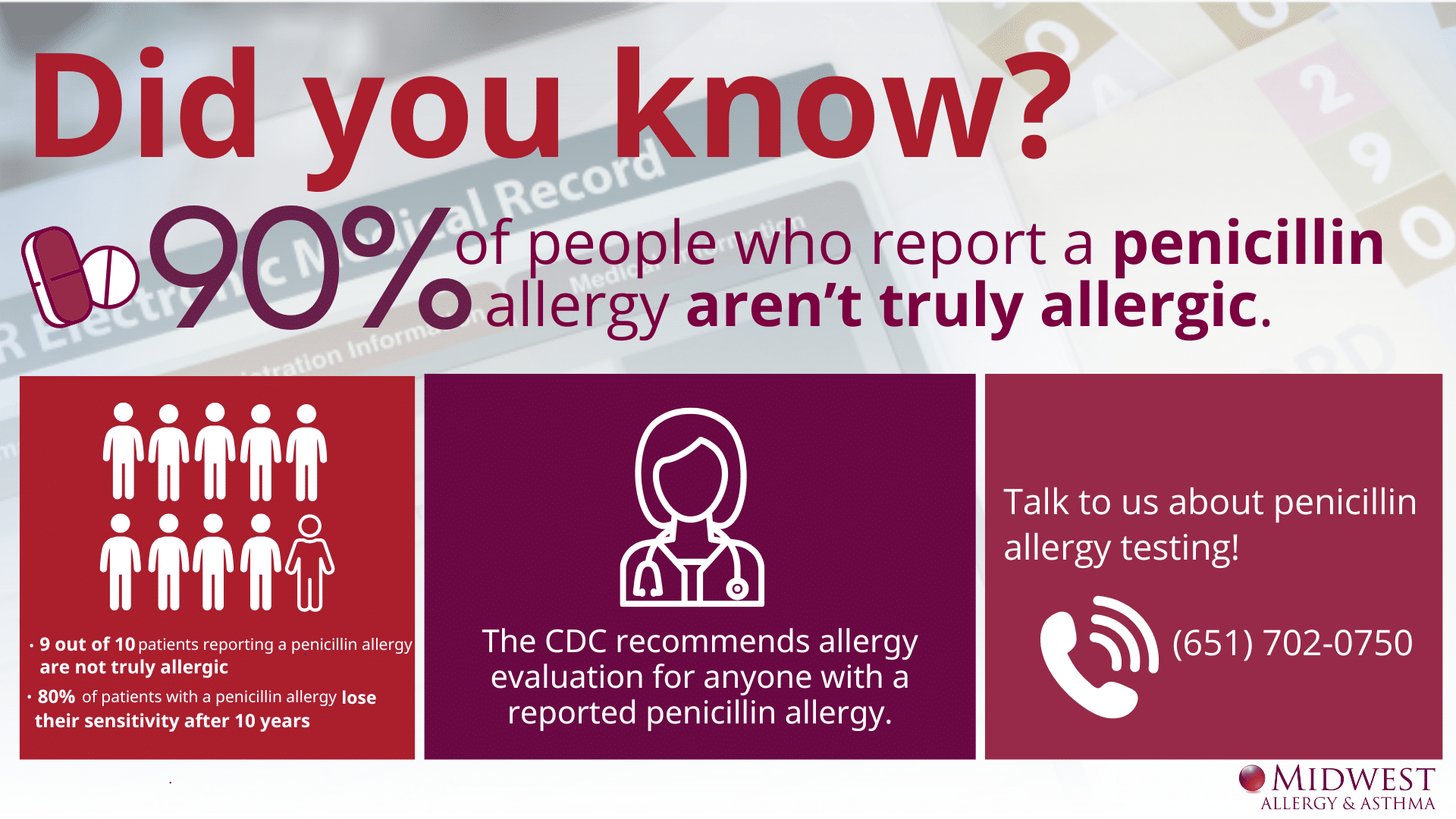 Did you know?

90% of people who report a penicillin allergy aren't truly allergic.

• 9 out of 10 patients reporting a penicillin allergy are not truly allergic
• 80% of patients with a penicillin allergy lose their sensitivity after 10 years

The CDC recommends allergy evaluation for anyone with a reported penicillin allergy.

Talk to us about penicillin allergy testing!

(651) 702-0750

MIDWEST
ALLERGY & ASTHMA